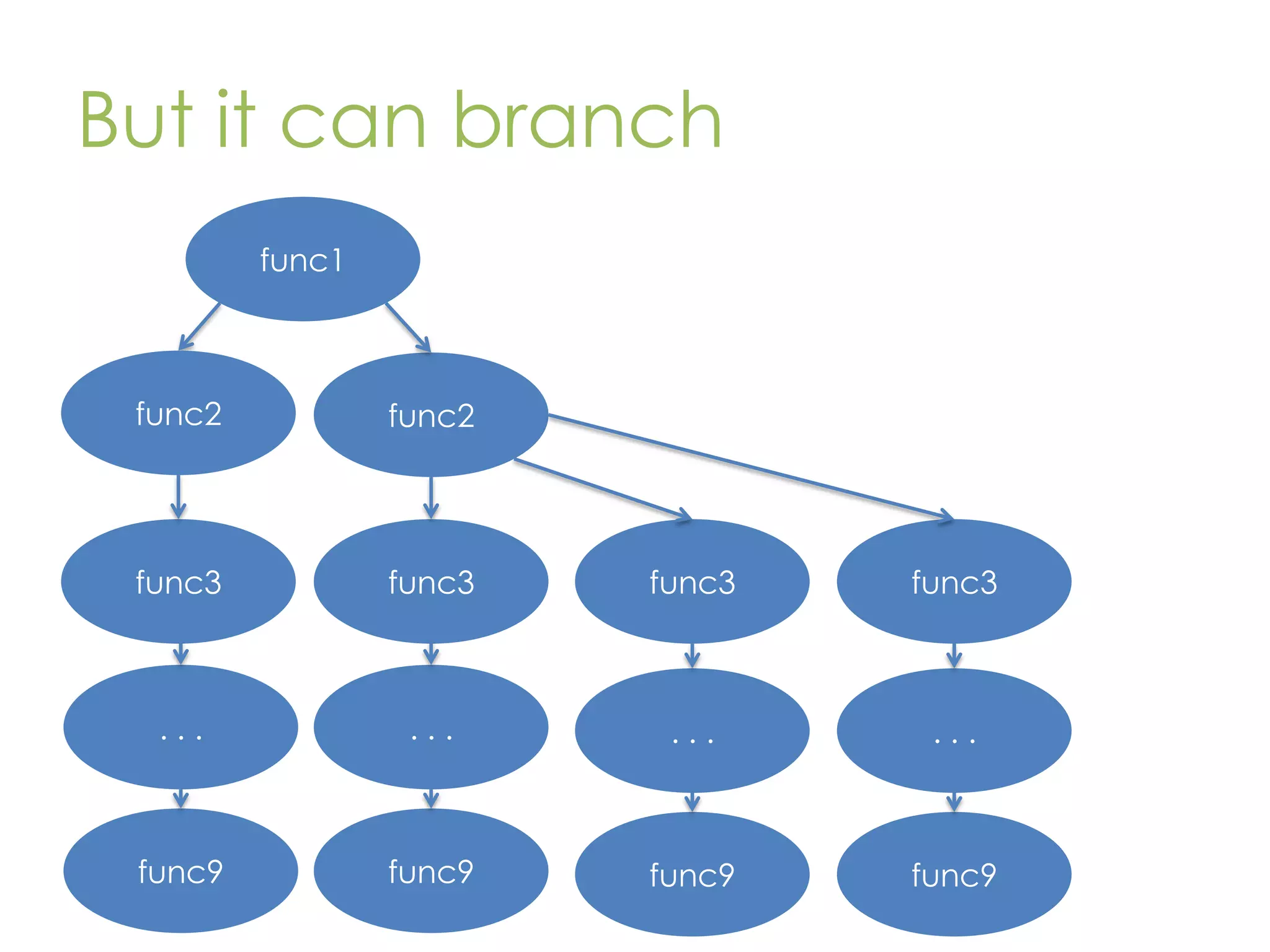 But it can branch

func1

func2

func2

func3

func3

func3

func3

. . .

. . .

. . .

. . .

func9

func9

func9

func9